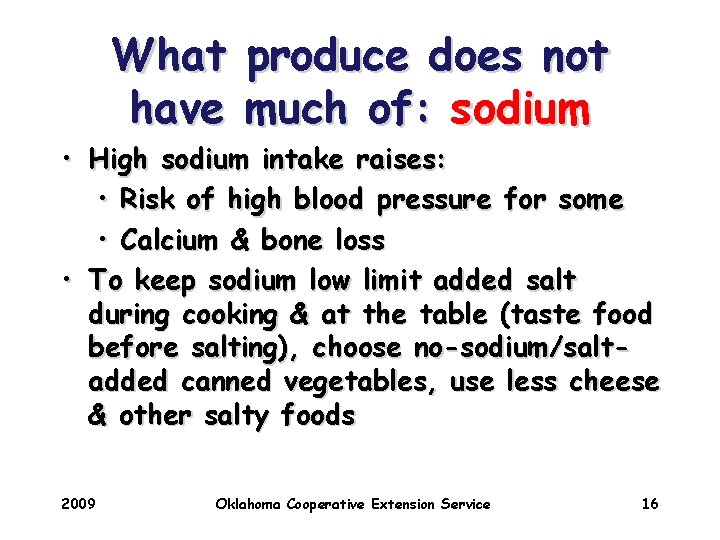 What produce does not have much of: sodium

• High sodium intake raises:
  • Risk of high blood pressure for some
  • Calcium & bone loss
• To keep sodium low limit added salt during cooking & at the table (taste food before salting), choose no-sodium/salt-added canned vegetables, use less cheese & other salty foods

2009 Oklahoma Cooperative Extension Service 16